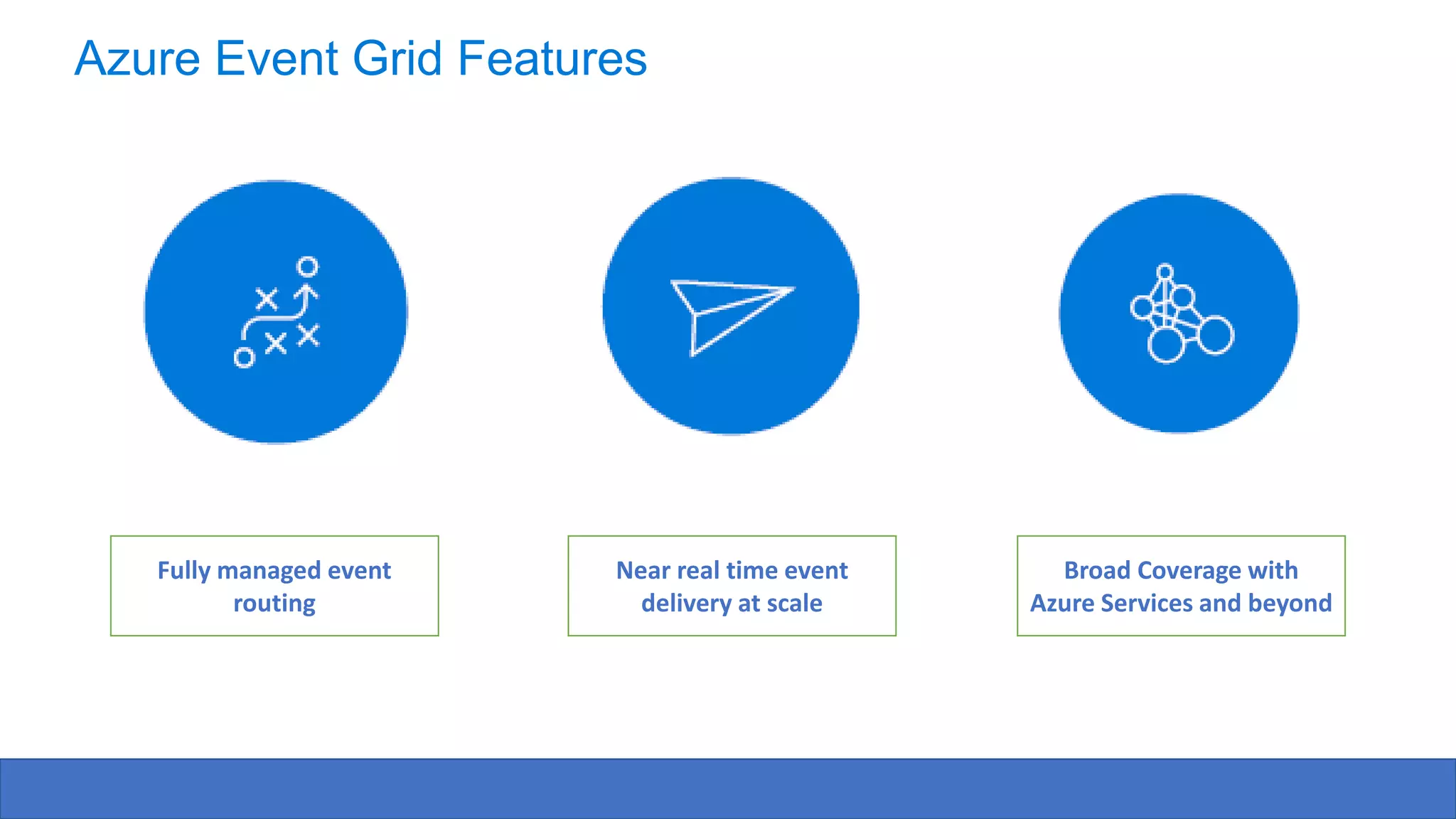 Azure Event Grid Features

Fully managed event routing

Near real time event delivery at scale

Broad Coverage with Azure Services and beyond